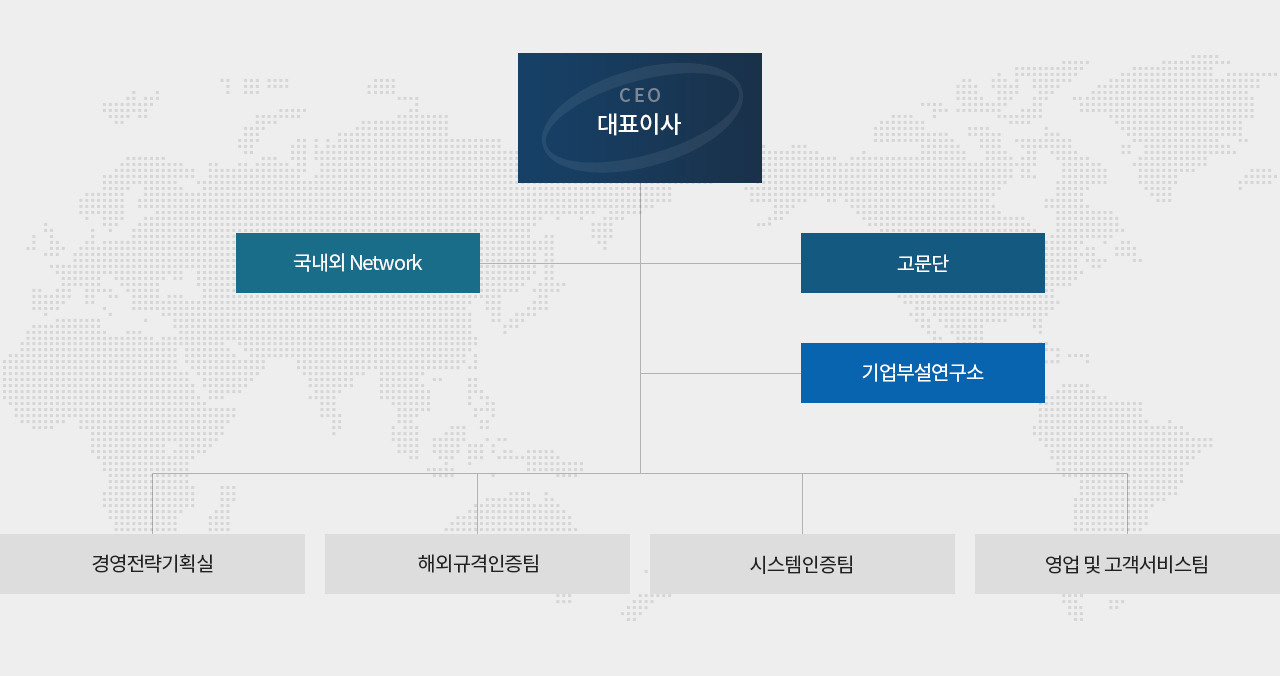 CEO
대표이사

국내외 Network

고문단

기업부설연구소

경영전략기획실

해외규격인증팀

시스템인증팀

영업 및 고객서비스팀